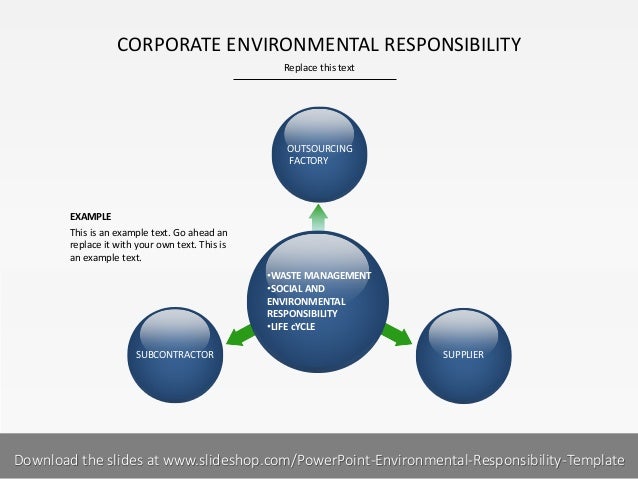 CORPORATE ENVIRONMENTAL RESPONSIBILITY

Replace this text

OUTSOURCING FACTORY

EXAMPLE

This is an example text. Go ahead an replace it with your own text. This is an example text.

•WASTE MANAGEMENT
•SOCIAL AND ENVIRONMENTAL RESPONSIBILITY
•LIFE cYCLE

SUBCONTRACTOR

SUPPLIER

Download the slides at www.slideshop.com/PowerPoint-Environmental-Responsibility-Template